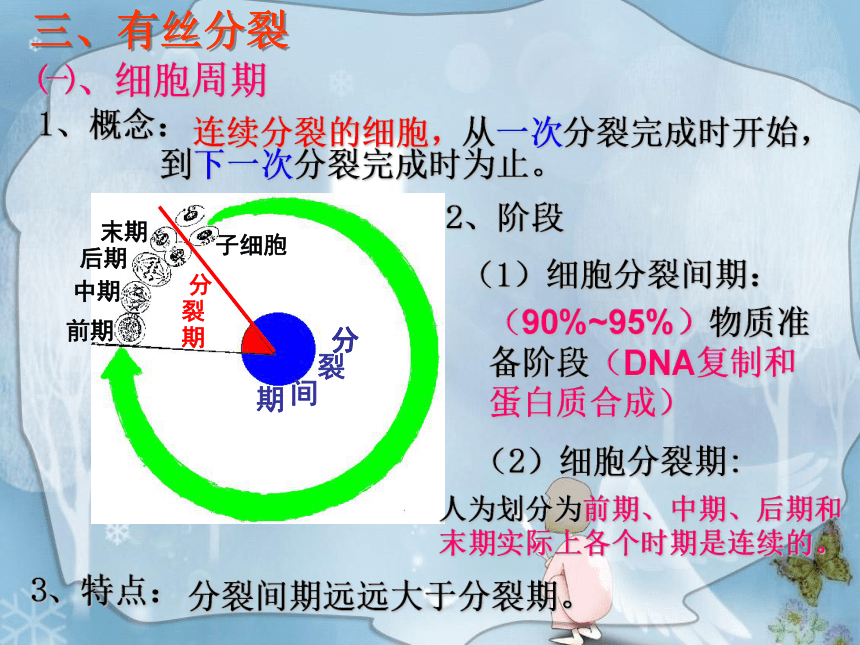 三、有丝分裂

㈠、细胞周期

1、概念：连续分裂的细胞，从一次分裂完成时开始，到下一次分裂完成时为止。

末期
后期
中期
前期
子细胞
分裂期
分裂间期

2、阶段

（1）细胞分裂间期：

（90%~95%）物质准备阶段（DNA复制和蛋白质合成）

（2）细胞分裂期：

人为划分为前期、中期、后期和末期实际上各个时期是连续的。

3、特点：分裂间期远远大于分裂期。